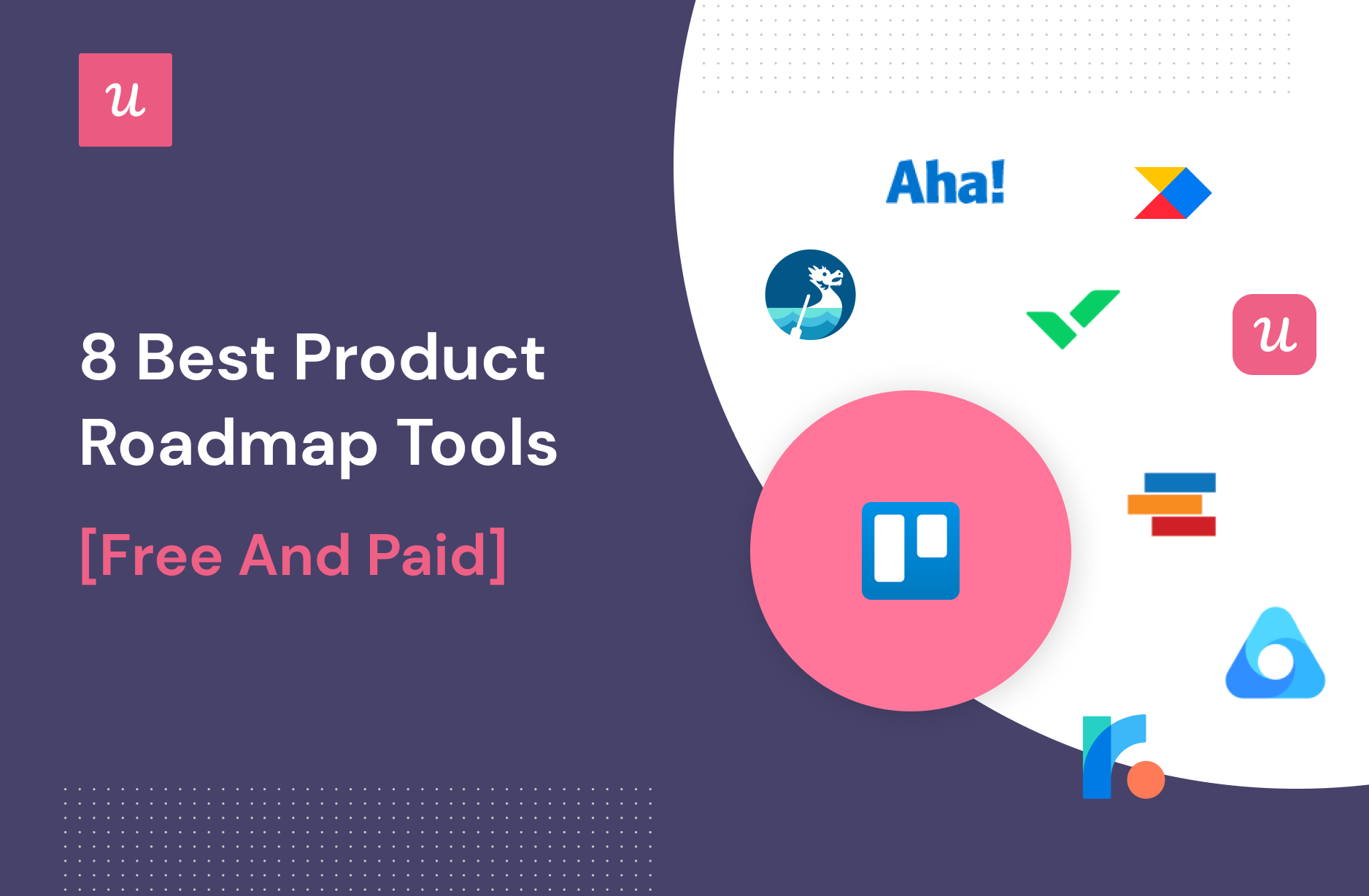 u

8 Best Product Roadmap Tools

[Free And Paid]

Aha!

u